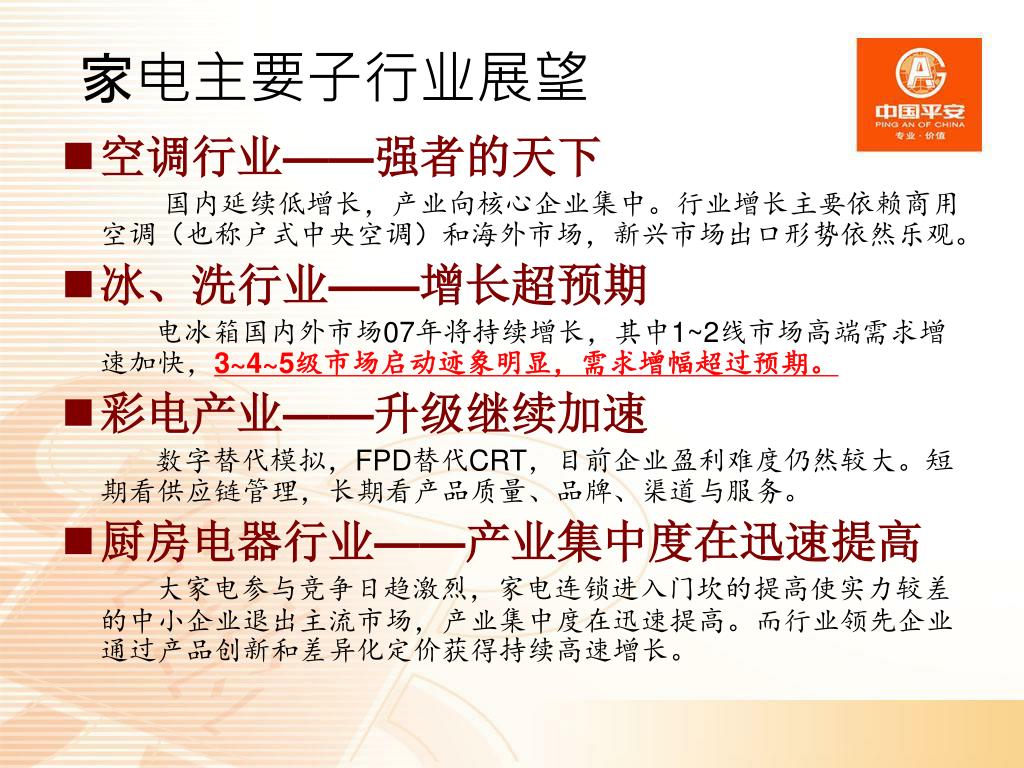 家电主要子行业展望

中国平安
PING AN OF CHINA
专业·价值

■空调行业——强者的天下

国内延续低增长，产业向核心企业集中。行业增长主要依赖商用空调（也称户式中央空调）和海外市场，新兴市场出口形势依然乐观。

■冰、洗行业——增长超预期

电冰箱国内外市场07年将持续增长，其中1~2线市场高端需求增速加快，3~4~5级市场启动迹象明显，需求增幅超过预期。

■彩电产业——升级继续加速

数字替代模拟，FPD替代CRT，目前企业盈利难度仍然较大。短期看供应链管理，长期看产品质量、品牌、渠道与服务。

■厨房电器行业——产业集中度在迅速提高

大家电参与竞争日趋激烈，家电连锁进入门坎的提高使实力较差的中小企业退出主流市场，产业集中度在迅速提高。而行业领先企业通过产品创新和差异化定价获得持续高速增长。